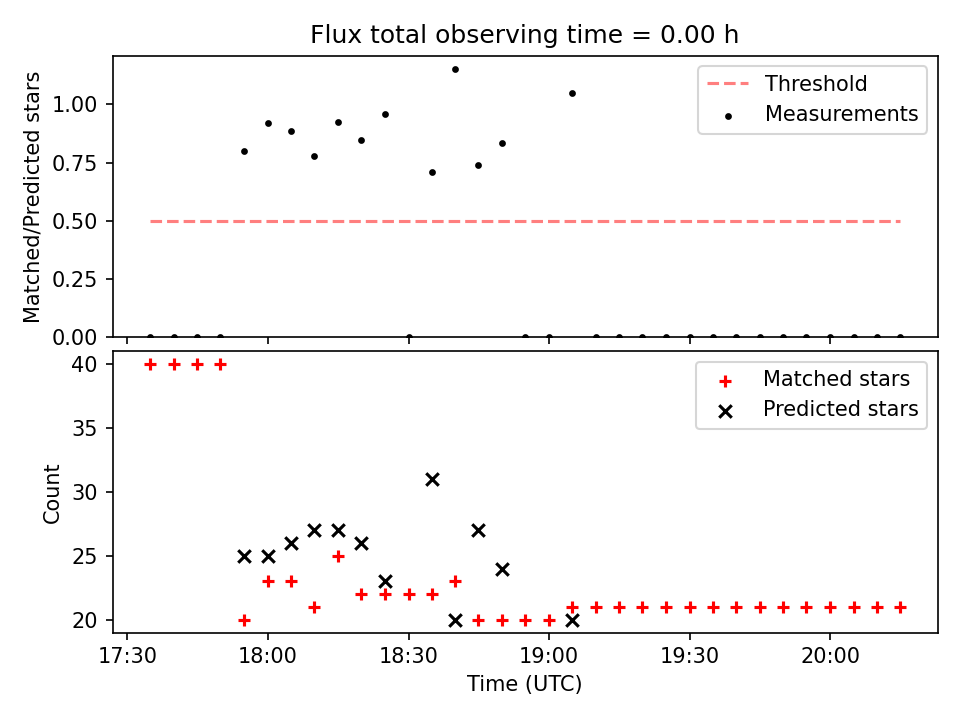 Flux total observing time = 0.00 h

Matched/Predicted stars

1.00
0.75
0.50
0.25
0.00

Threshold
Measurements

Count

40
35
30
25
20

Matched stars
Predicted stars

17:30
18:00
18:30
19:00
19:30
20:00

Time (UTC)